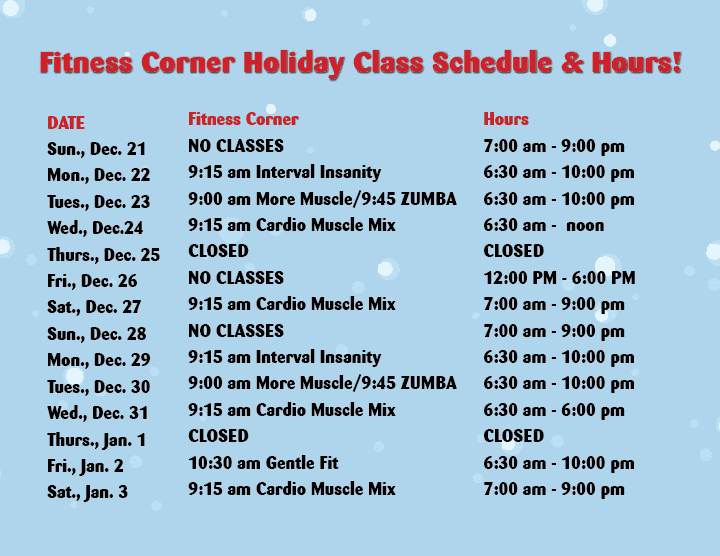 Fitness Corner Holiday Class Schedule & Hours!

| DATE | Fitness Corner | Hours |
|---|---|---|
| Sun., Dec. 21 | NO CLASSES | 7:00 am - 9:00 pm |
| Mon., Dec. 22 | 9:15 am Interval Insanity | 6:30 am - 10:00 pm |
| Tues., Dec. 23 | 9:00 am More Muscle/9:45 ZUMBA | 6:30 am - 10:00 pm |
| Wed., Dec.24 | 9:15 am Cardio Muscle Mix | 6:30 am - noon |
| Thurs., Dec. 25 | CLOSED | CLOSED |
| Fri., Dec. 26 | NO CLASSES | 12:00 PM - 6:00 PM |
| Sat., Dec. 27 | 9:15 am Cardio Muscle Mix | 7:00 am - 9:00 pm |
| Sun., Dec. 28 | NO CLASSES | 7:00 am - 9:00 pm |
| Mon., Dec. 29 | 9:15 am Interval Insanity | 6:30 am - 10:00 pm |
| Tues., Dec. 30 | 9:00 am More Muscle/9:45 ZUMBA | 6:30 am - 10:00 pm |
| Wed., Dec. 31 | 9:15 am Cardio Muscle Mix | 6:30 am - 6:00 pm |
| Thurs., Jan. 1 | CLOSED | CLOSED |
| Fri., Jan. 2 | 10:30 am Gentle Fit | 6:30 am - 10:00 pm |
| Sat., Jan. 3 | 9:15 am Cardio Muscle Mix | 7:00 am - 9:00 pm |